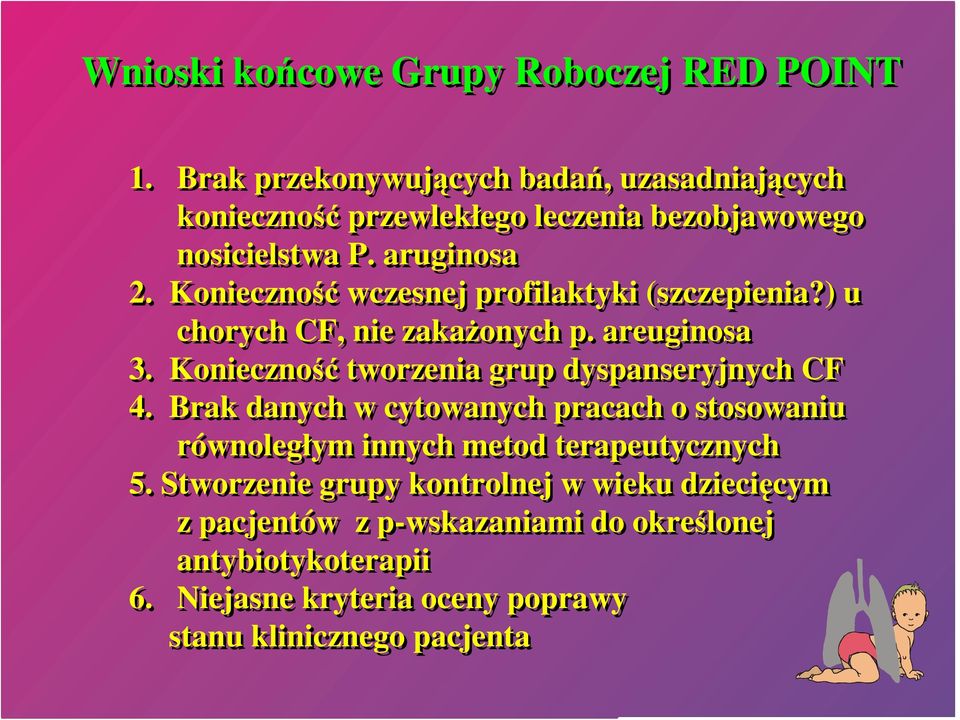 Wnioski końcowe Grupy Roboczej RED POINT

1. Brak przekonywujących badań, uzasadniających konieczność przewlekłego leczenia bezobjawowego nosicielstwa P. aruginosa
2. Konieczność wczesnej profilaktyki (szczepienia?) u chorych CF, nie zakażonych p. areuginosa
3. Konieczność tworzenia grup dyspanseryjnych CF
4. Brak danych w cytowanych pracach o stosowaniu równoległym innych metod terapeutycznych
5. Stworzenie grupy kontrolnej w wieku dziecięcym z pacjentów z p-wskazaniami do określonej antybiotykoterapii
6. Niejasne kryteria oceny poprawy stanu klinicznego pacjenta